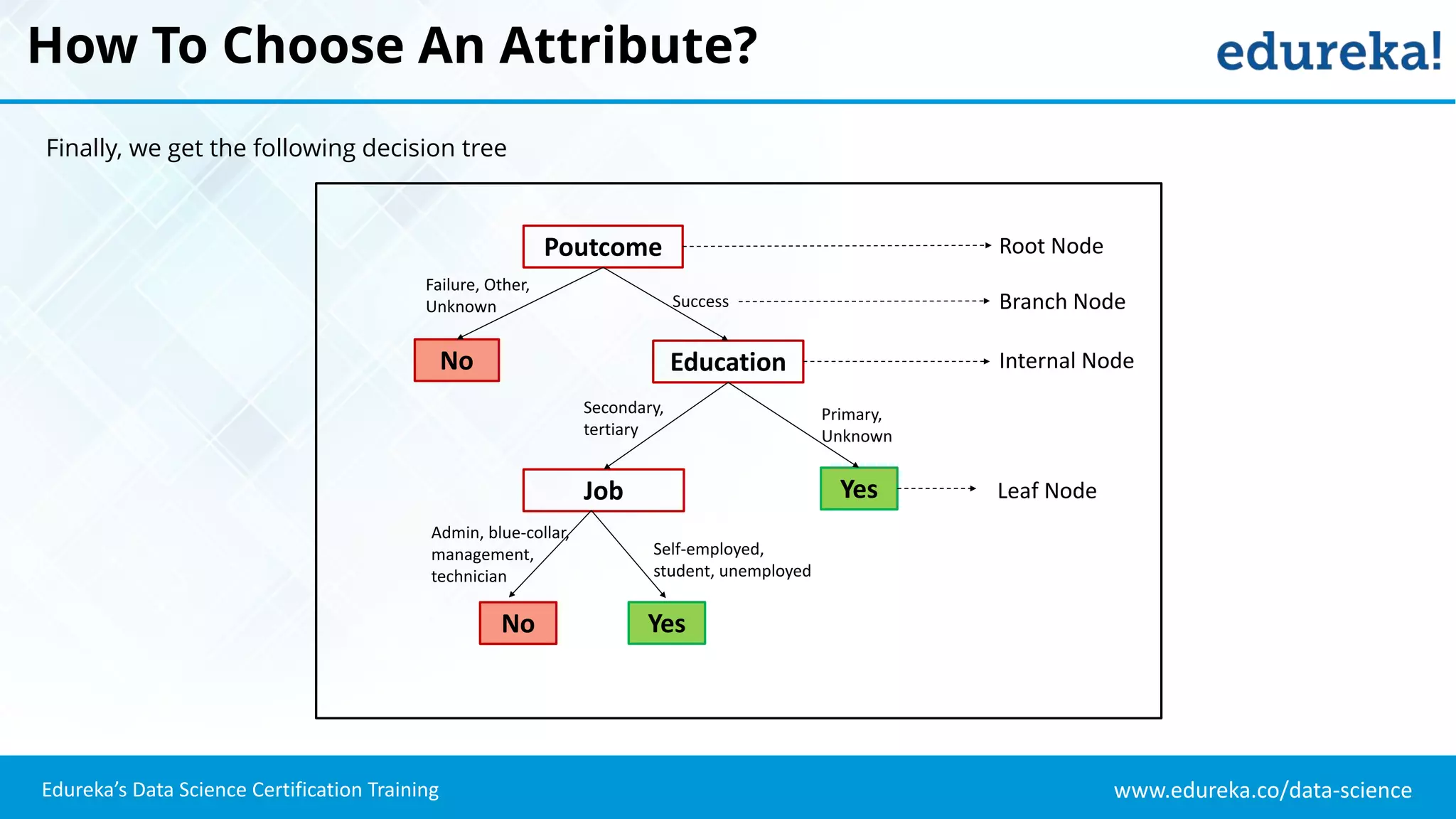 How To Choose An Attribute?

edureka!

Finally, we get the following decision tree

Poutcome

Root Node

Failure, Other, Unknown

Success

Branch Node

No

Education

Internal Node

Secondary, tertiary

Primary, Unknown

Job

Yes

Leaf Node

Admin, blue-collar, management, technician

Self-employed, student, unemployed

No

Yes

Edureka's Data Science Certification Training

www.edureka.co/data-science